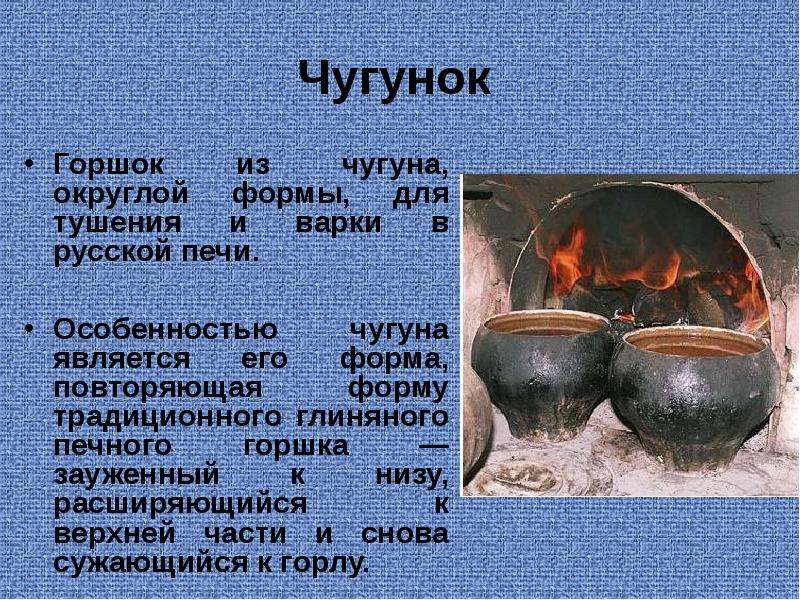 Чугунок

• Горшок из чугуна, округлой формы, для тушения и варки в русской печи.

• Особенностью чугуна является его форма, повторяющая форму традиционного глиняного печного горшка — зауженный к низу, расширяющийся к верхней части и снова сужающийся к горлу.